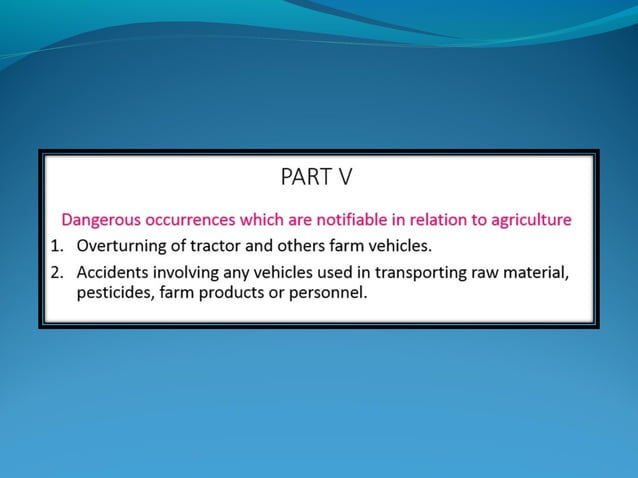 PART V

Dangerous occurrences which are notifiable in relation to agriculture

1. Overturning of tractor and others farm vehicles.

2. Accidents involving any vehicles used in transporting raw material, pesticides, farm products or personnel.